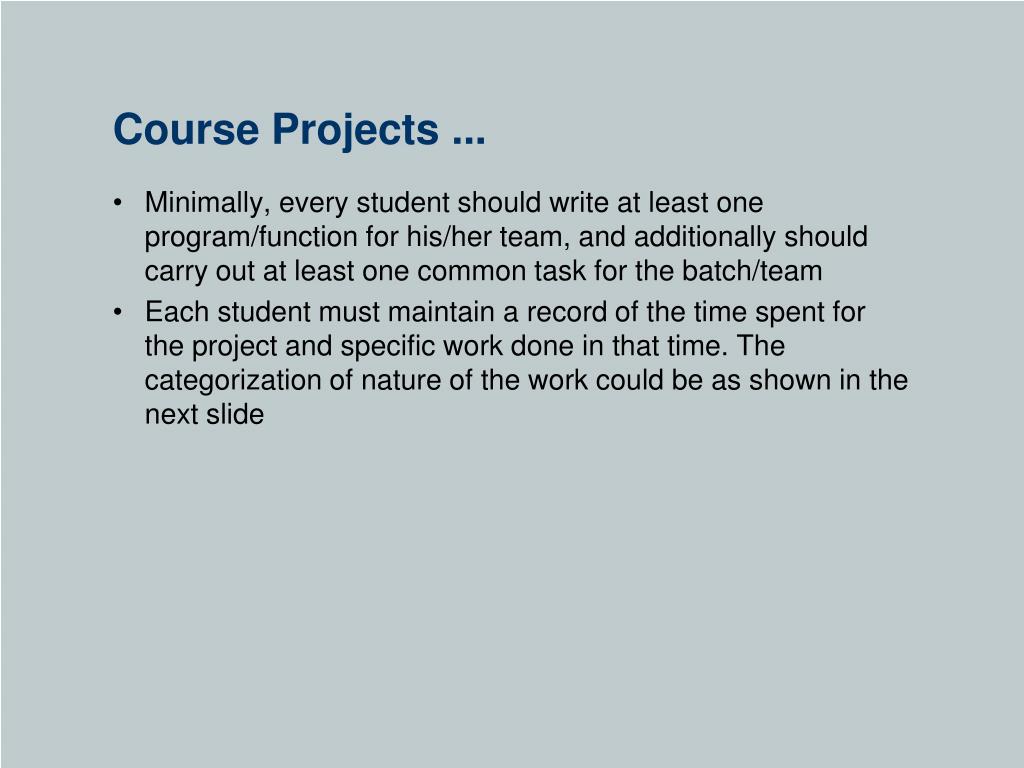 Course Projects ...

• Minimally, every student should write at least one program/function for his/her team, and additionally should carry out at least one common task for the batch/team

• Each student must maintain a record of the time spent for the project and specific work done in that time. The categorization of nature of the work could be as shown in the next slide